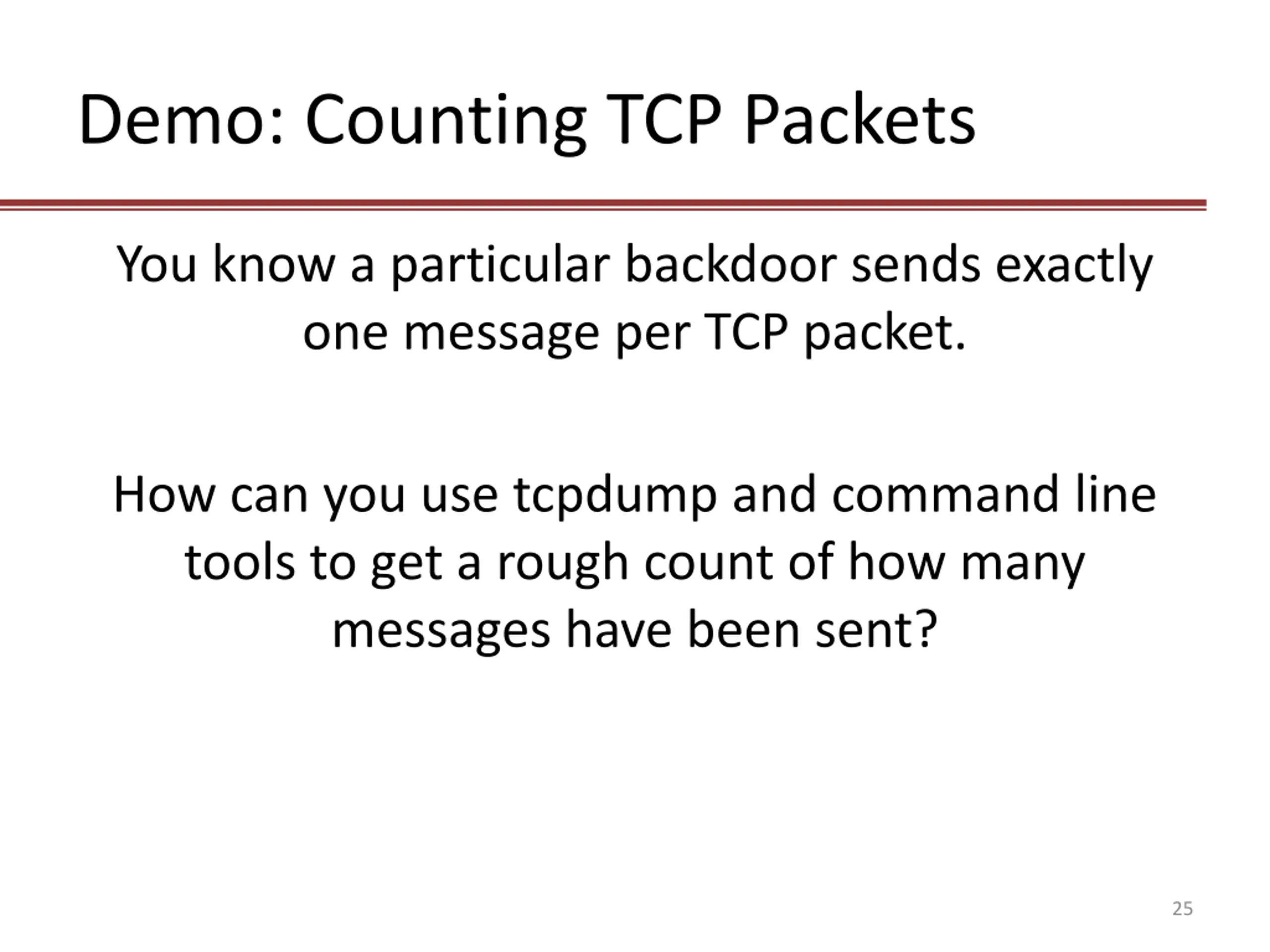 Demo: Counting TCP Packets

You know a particular backdoor sends exactly one message per TCP packet.

How can you use tcpdump and command line tools to get a rough count of how many messages have been sent?

25